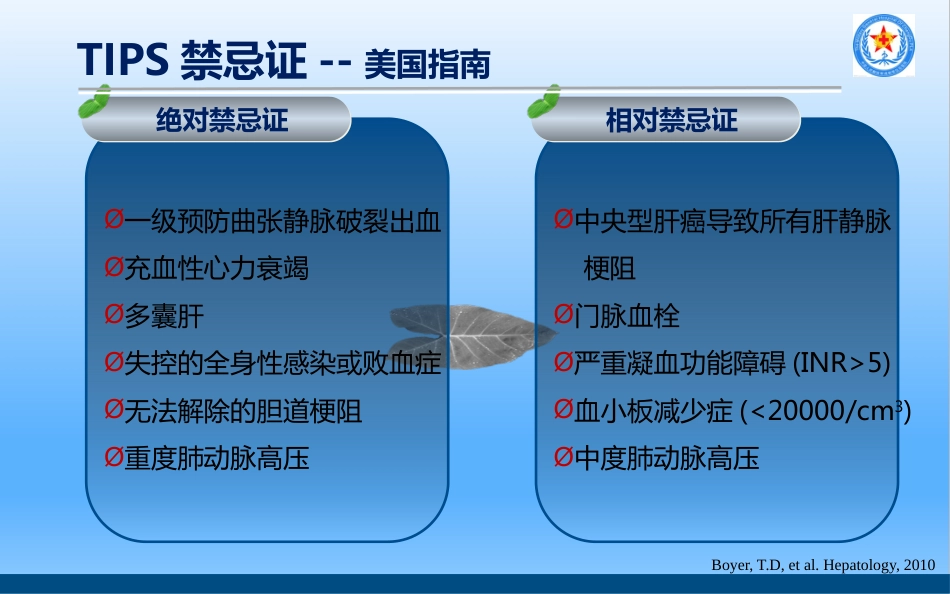 TIPS 禁忌证 -- 美国指南

绝对禁忌证

Ø一级预防曲张静脉破裂出血
Ø充血性心力衰竭
Ø多囊肝
Ø失控的全身性感染或败血症
Ø无法解除的胆道梗阻
Ø重度肺动脉高压

相对禁忌证

Ø中央型肝癌导致所有肝静脉梗阻
Ø门脉血栓
Ø严重凝血功能障碍 (INR>5)
Ø血小板减少症 (<20000/cm$^3$)
Ø中度肺动脉高压

Boyer, T.D, et al. Hepatology, 2010